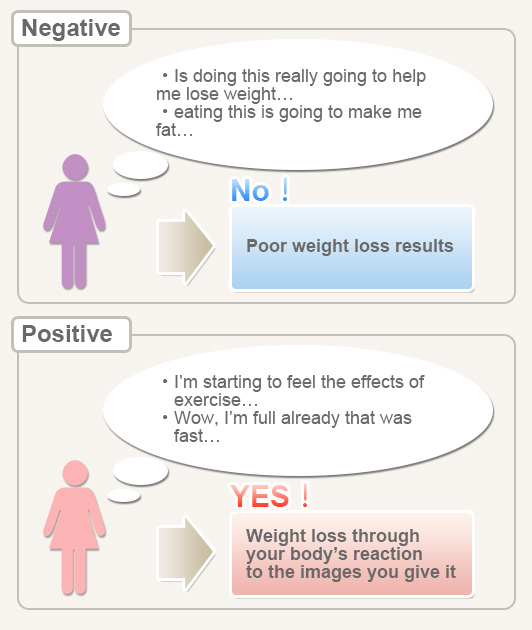 Negative

・Is doing this really going to help me lose weight…
・eating this is going to make me fat…

No！

Poor weight loss results

Positive

・I'm starting to feel the effects of exercise…
・Wow, I'm full already that was fast…

YES！

Weight loss through your body's reaction to the images you give it